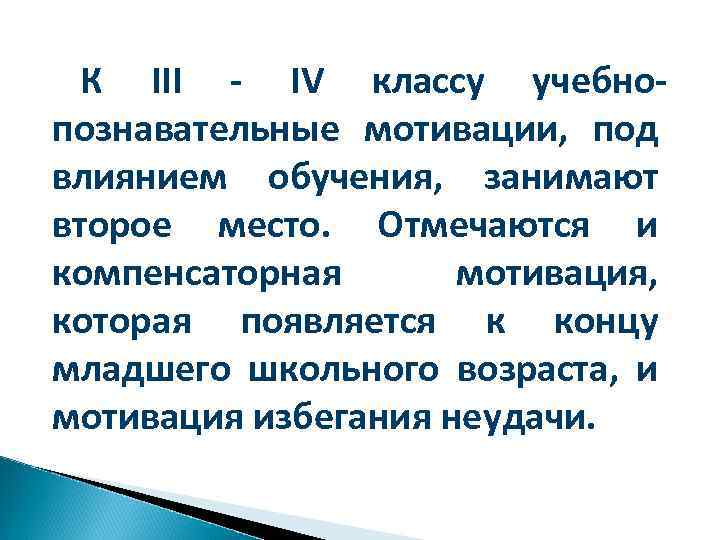 К III - IV классу учебно-познавательные мотивации, под влиянием обучения, занимают второе место. Отмечаются и компенсаторная мотивация, которая появляется к концу младшего школьного возраста, и мотивация избегания неудачи.